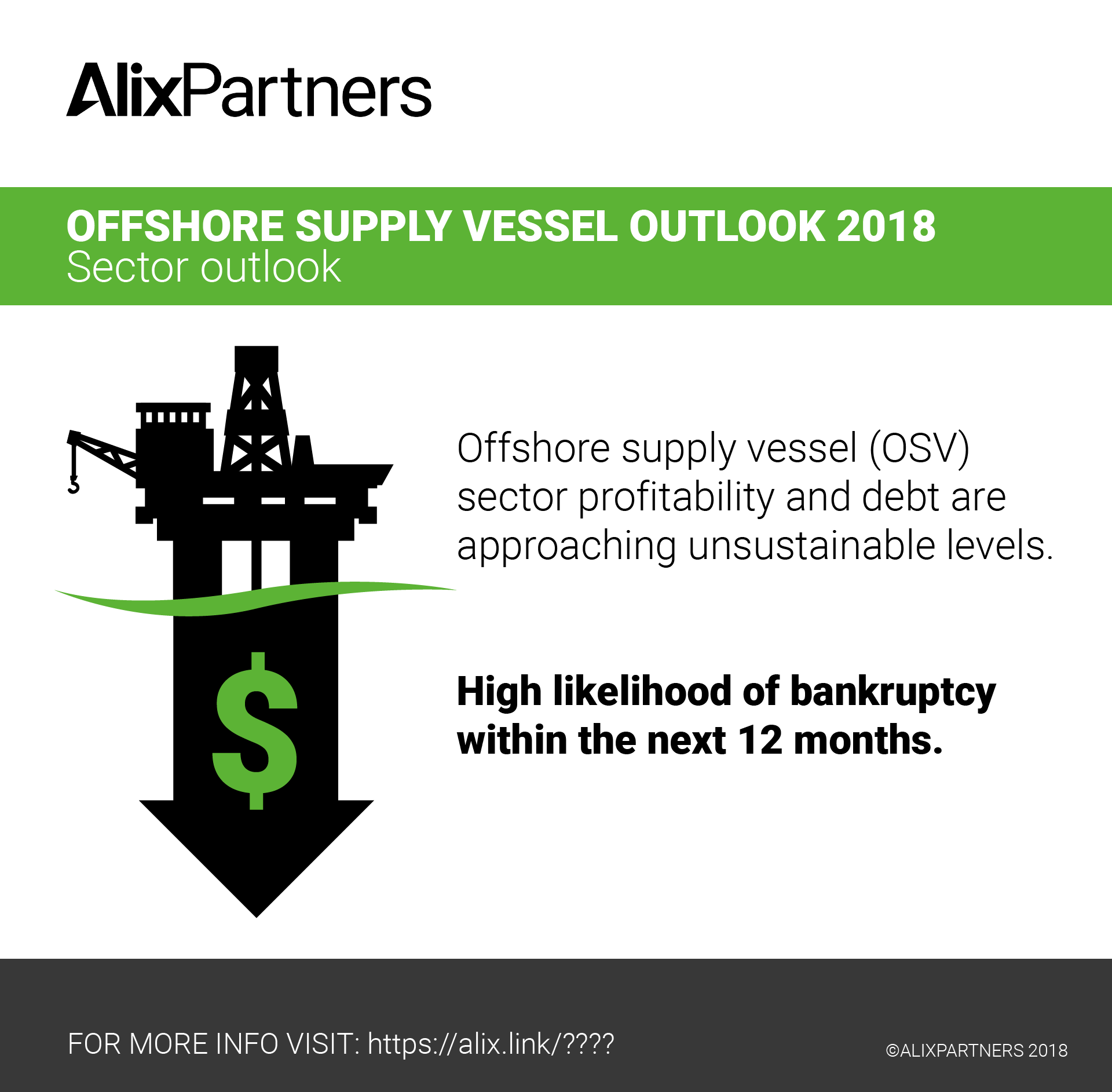 AlixPartners

OFFSHORE SUPPLY VESSEL OUTLOOK 2018
Sector outlook

$

Offshore supply vessel (OSV) sector profitability and debt are approaching unsustainable levels.

High likelihood of bankruptcy within the next 12 months.

FOR MORE INFO VISIT: https://alix.link/????

©ALIXPARTNERS 2018